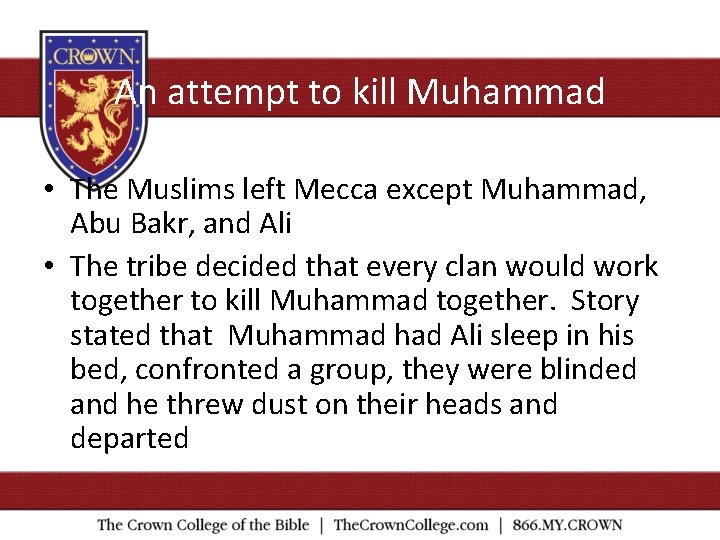 CROWN

An attempt to kill Muhammad

• The Muslims left Mecca except Muhammad, Abu Bakr, and Ali
• The tribe decided that every clan would work together to kill Muhammad together. Story stated that Muhammad had Ali sleep in his bed, confronted a group, they were blinded and he threw dust on their heads and departed

The Crown College of the Bible | TheCrownCollege.com | 866.MY.CROWN